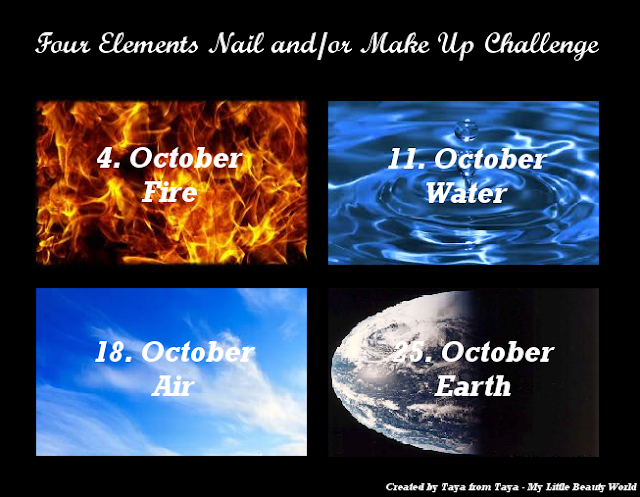 Four Elements Nail and/or Make Up Challenge

4. October
Fire

11. October
Water

18. October
Air

25. October
Earth

Created by Taya from Taya - My Little Beauty World